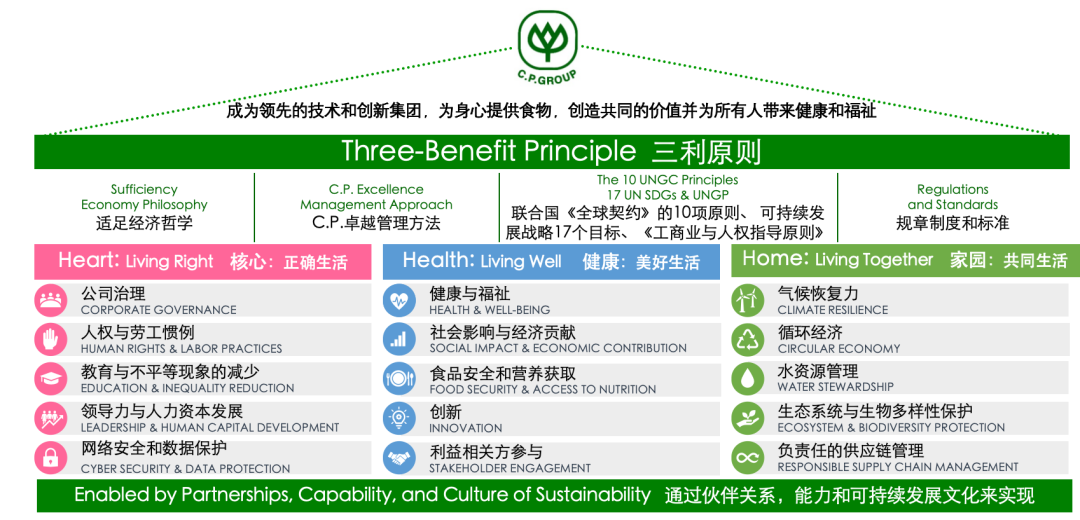 C.P.GROUP

成为领先的技术和创新集团，为身心提供食物，创造共同的价值并为所有人带来健康和福祉

Three-Benefit Principle 三利原则

Sufficiency Economy Philosophy
适足经济哲学

C.P. Excellence Management Approach
C.P.卓越管理方法

The 10 UNGC Principles
17 UN SDGs & UNGP
联合国《全球契约》的10项原则、可持续发展战略17个目标、《工商业与人权指导原则》

Regulations and Standards
规章制度和标准

Heart: Living Right 核心：正确生活

公司治理
CORPORATE GOVERNANCE

人权与劳工惯例
HUMAN RIGHTS & LABOR PRACTICES

教育与不平等现象的减少
EDUCATION & INEQUALITY REDUCTION

领导力与人力资本发展
LEADERSHIP & HUMAN CAPITAL DEVELOPMENT

网络安全和数据保护
CYBER SECURITY & DATA PROTECTION

Health: Living Well 健康：美好生活

健康与福祉
HEALTH & WELL-BEING

社会影响与经济贡献
SOCIAL IMPACT & ECONOMIC CONTRIBUTION

食品安全和营养获取
FOOD SECURITY & ACCESS TO NUTRITION

创新
INNOVATION

利益相关方参与
STAKEHOLDER ENGAGEMENT

Home: Living Together 家园：共同生活

气候恢复力
CLIMATE RESILIENCE

循环经济
CIRCULAR ECONOMY

水资源管理
WATER STEWARDSHIP

生态系统与生物多样性保护
ECOSYSTEM & BIODIVERSITY PROTECTION

负责任的供应链管理
RESPONSIBLE SUPPLY CHAIN MANAGEMENT

Enabled by Partnerships, Capability, and Culture of Sustainability 通过伙伴关系，能力和可持续发展文化来实现